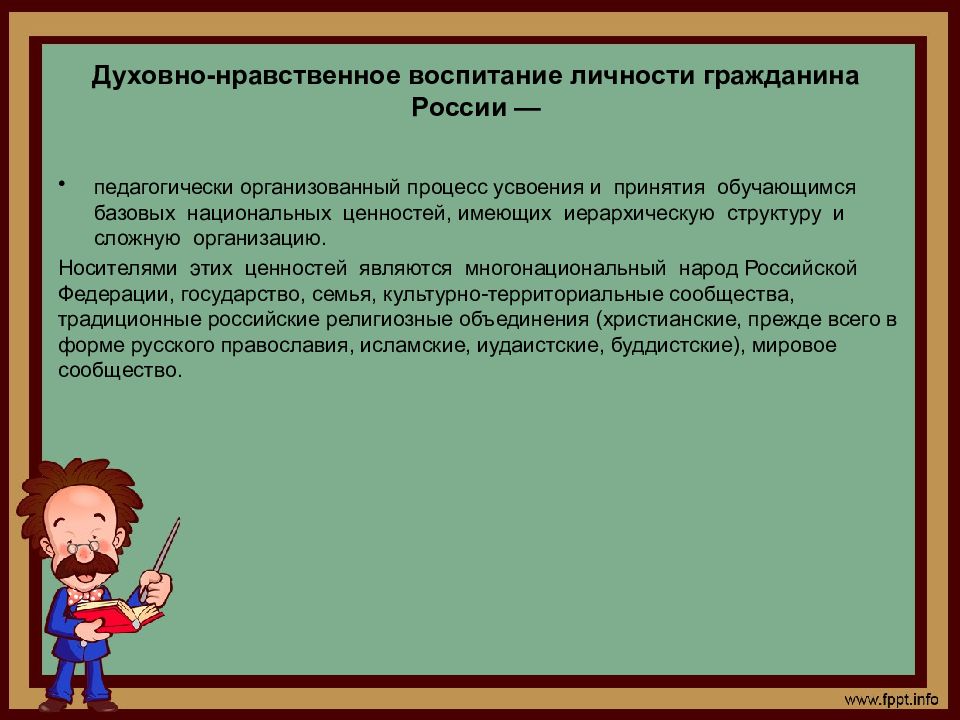 Духовно-нравственное воспитание личности гражданина России —

• педагогически организованный процесс усвоения и принятия обучающимся базовых национальных ценностей, имеющих иерархическую структуру и сложную организацию.

Носителями этих ценностей являются многонациональный народ Российской Федерации, государство, семья, культурно-территориальные сообщества, традиционные российские религиозные объединения (христианские, прежде всего в форме русского православия, исламские, иудаистские, буддистские), мировое сообщество.

www.fppt.info